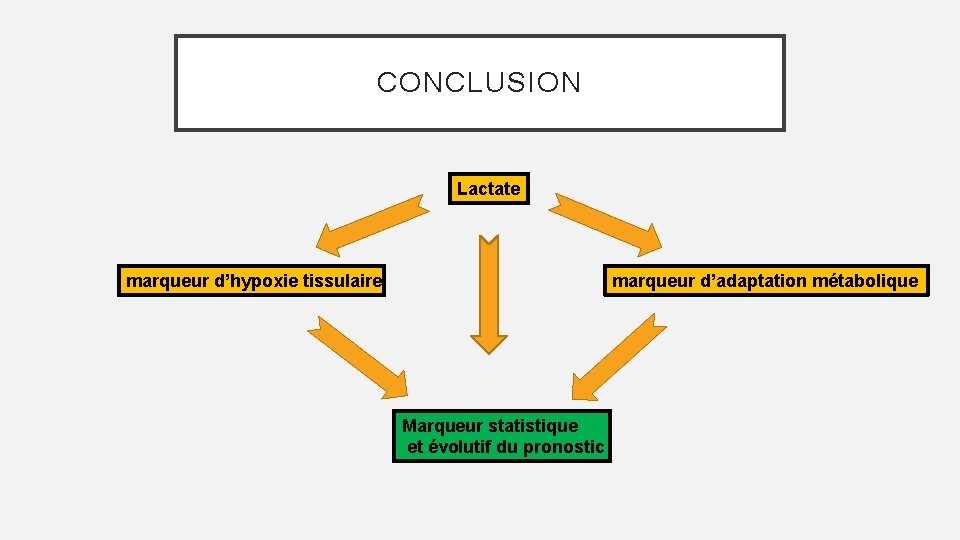 CONCLUSION

Lactate

marqueur d’hypoxie tissulaire

marqueur d’adaptation métabolique

Marqueur statistique et évolutif du pronostic